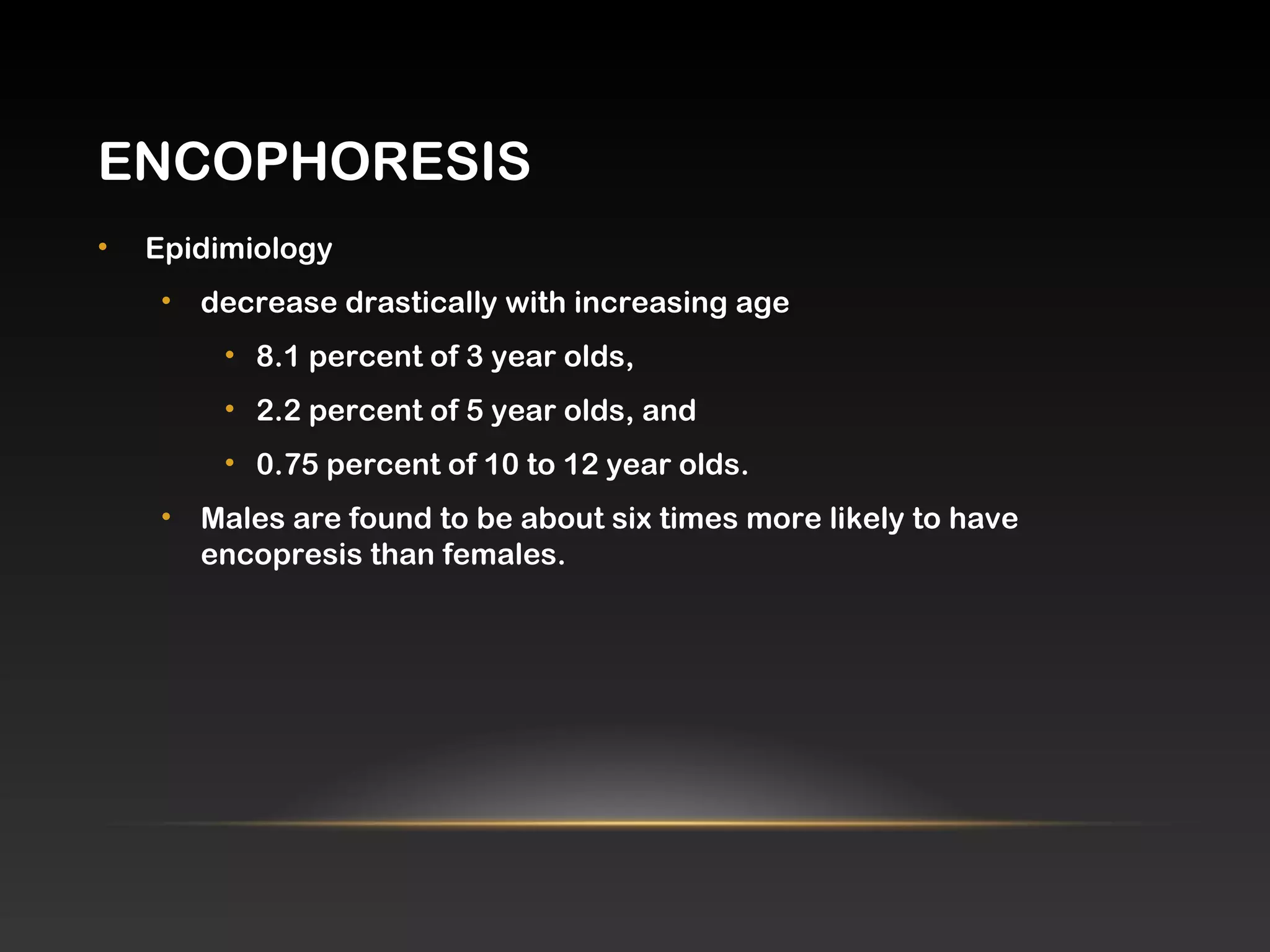 ENCOPHORESIS

• Epidimiology
  • decrease drastically with increasing age
    • 8.1 percent of 3 year olds,
    • 2.2 percent of 5 year olds, and
    • 0.75 percent of 10 to 12 year olds.
  • Males are found to be about six times more likely to have encopresis than females.